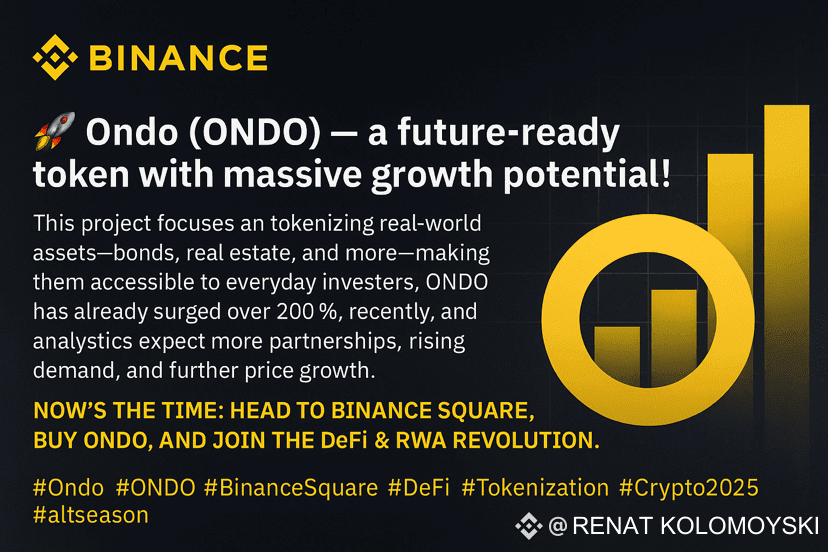 BINANCE

🚀 Ondo (ONDO) — a future-ready token with massive growth potential!

This project focuses an tokenizing real-world assets—bonds, real estate, and more—making them accessible to everyday investers, ONDO has already surged over 200 %, recently, and analystics expect more partnerships, rising demand, and further price growth.

NOW'S THE TIME: HEAD TO BINANCE SQUARE, BUY ONDO, AND JOIN THE DeFi & RWA REVOLUTION.

#Ondo #ONDO #BinanceSquare #DeFi #Tokenization #Crypto2025 #altseason

@ RENAT KOLOMOYSKI